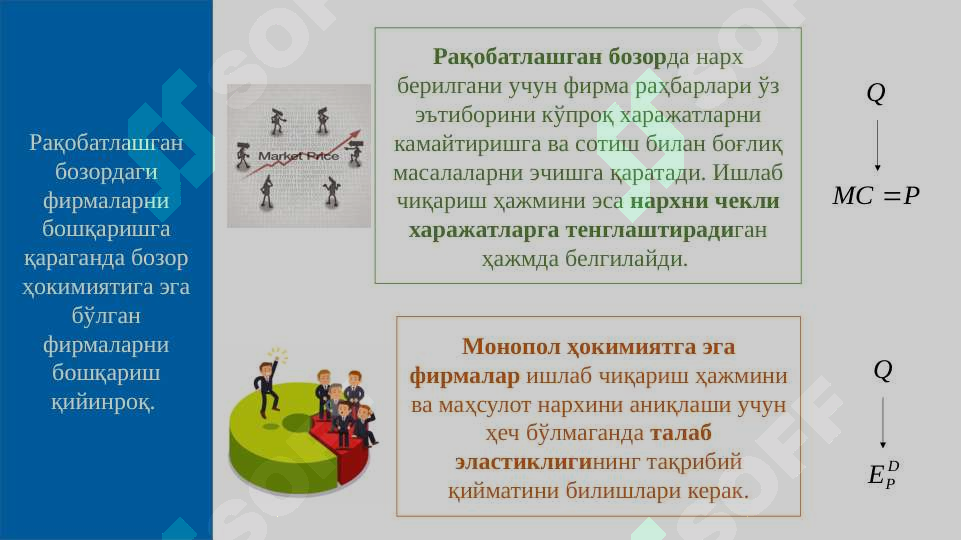 Рақобатлашган бозордаги фирмаларни бошқаришга қараганда бозор ҳокимиятига эга бўлган фирмаларни бошқариш қийинроқ.

Market Price

Рақобатлашган бозорда нарх берилгани учун фирма раҳбарлари ўз эътиборини кўпроқ харажатларни камайтиришга ва сотиш билан боғлиқ масалаларни эчишга қаратади. Ишлаб чиқариш ҳажмини эса нархни чекли харажатларга тенглаштирадиган ҳажмда белгилайди.

$Q$

$MC = P$

Монопол ҳокимиятга эга фирмалар ишлаб чиқариш ҳажмини ва маҳсулот нархини аниқлаши учун ҳеч бўлмаганда талаб эластиклигининг тақрибий қийматини билишлари керак.

$Q$

$E_P^D$

SOFF